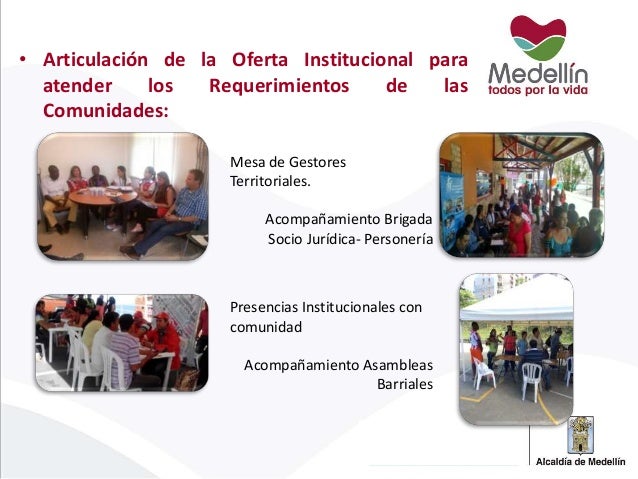 • Articulación de la Oferta Institucional para atender los Requerimientos de las Comunidades:

Medellín
todos por la vida

Mesa de Gestores Territoriales.

Acompañamiento Brigada Socio Jurídica- Personería

Presencias Institucionales con comunidad

Acompañamiento Asambleas Barriales

Alcaldía de Medellín